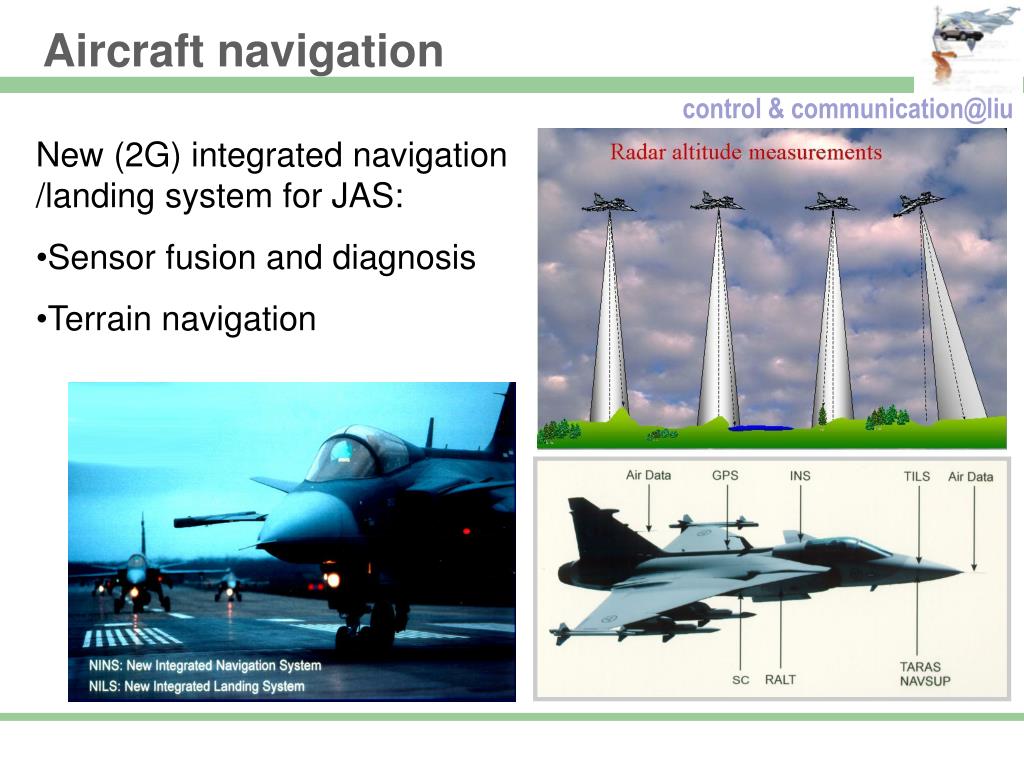 Aircraft navigation

control & communication@liu

New (2G) integrated navigation /landing system for JAS:

•Sensor fusion and diagnosis

•Terrain navigation

Radar altitude measurements

NINS: New Integrated Navigation System
NILS: New Integrated Landing System

Air Data GPS INS TILS Air Data

SC RALT TARAS NAVSUP